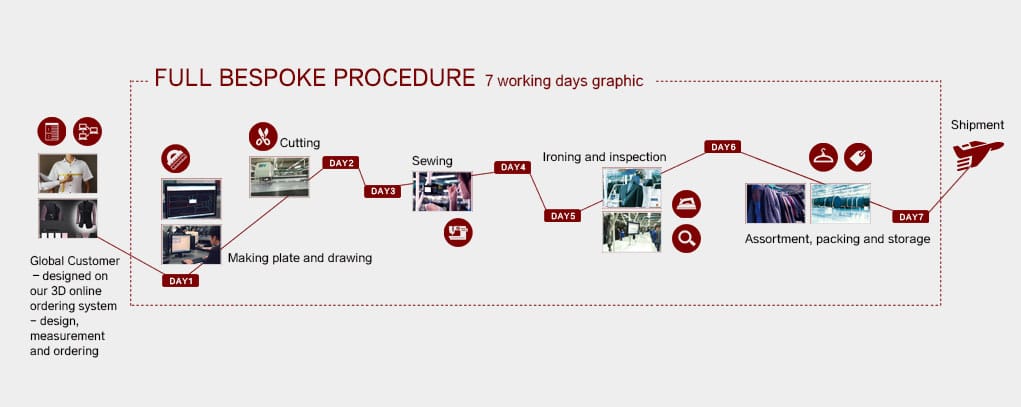 FULL BESPOKE PROCEDURE 7 working days graphic

Global Customer – designed on our 3D online ordering system – design, measurement and ordering

DAY1

Making plate and drawing

Cutting

DAY2

DAY3

Sewing

DAY4

DAY5

Ironing and inspection

DAY6

Assortment, packing and storage

DAY7

Shipment